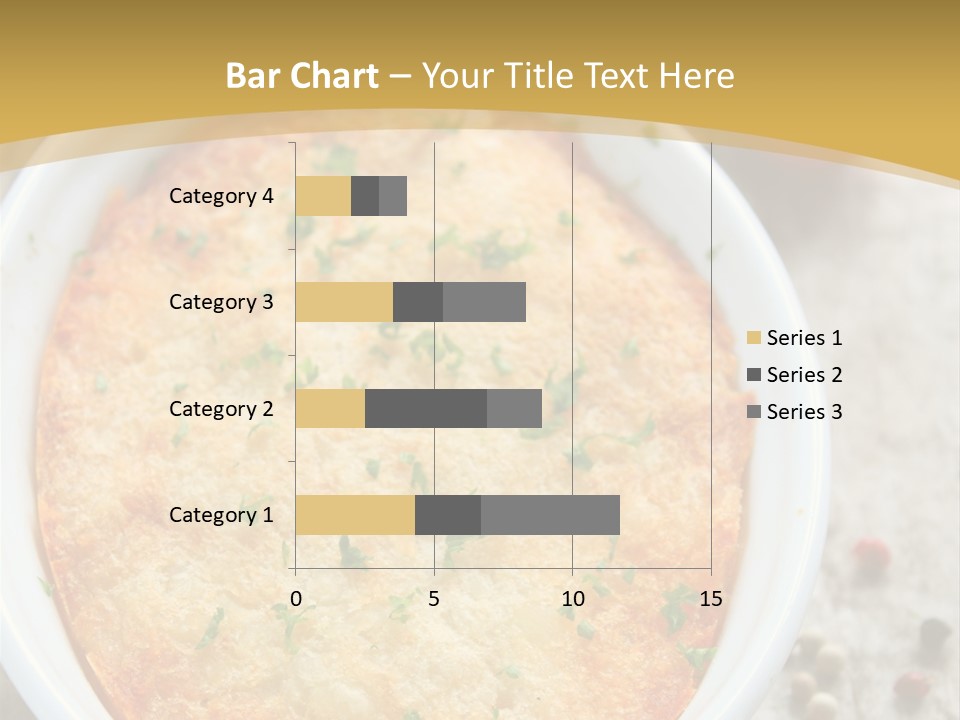 Bar Chart – Your Title Text Here

Category 4
Category 3
Category 2
Category 1

0
5
10
15

Series 1
Series 2
Series 3